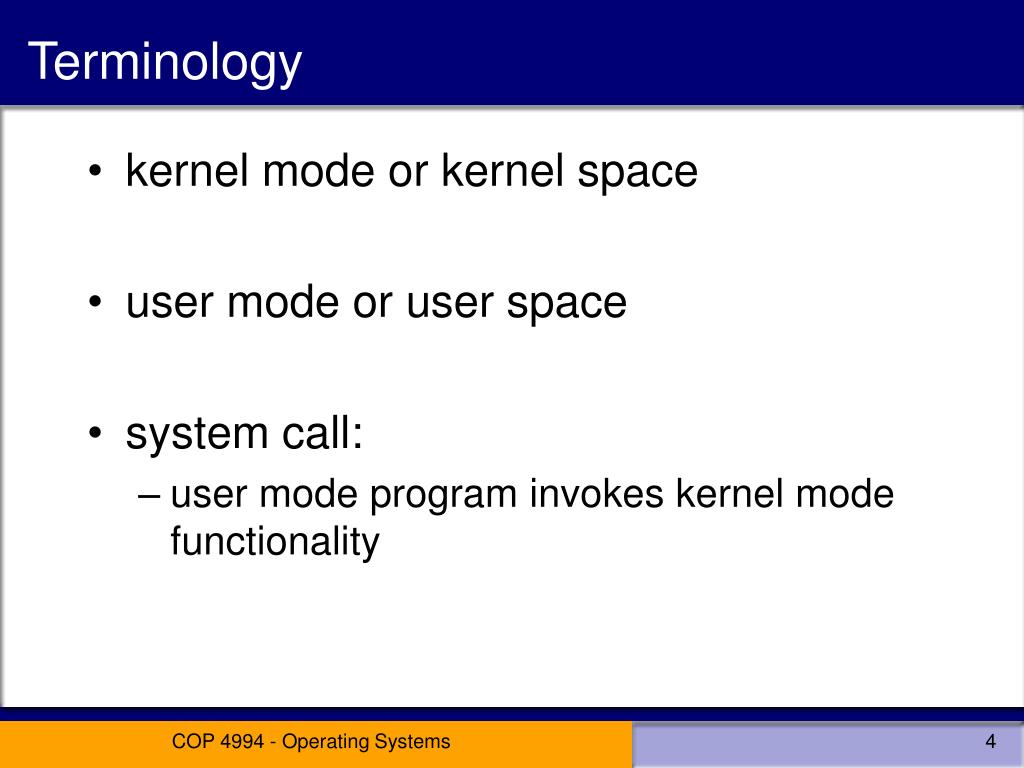 Terminology

• kernel mode or kernel space

• user mode or user space

• system call:
– user mode program invokes kernel mode functionality

COP 4994 - Operating Systems

4